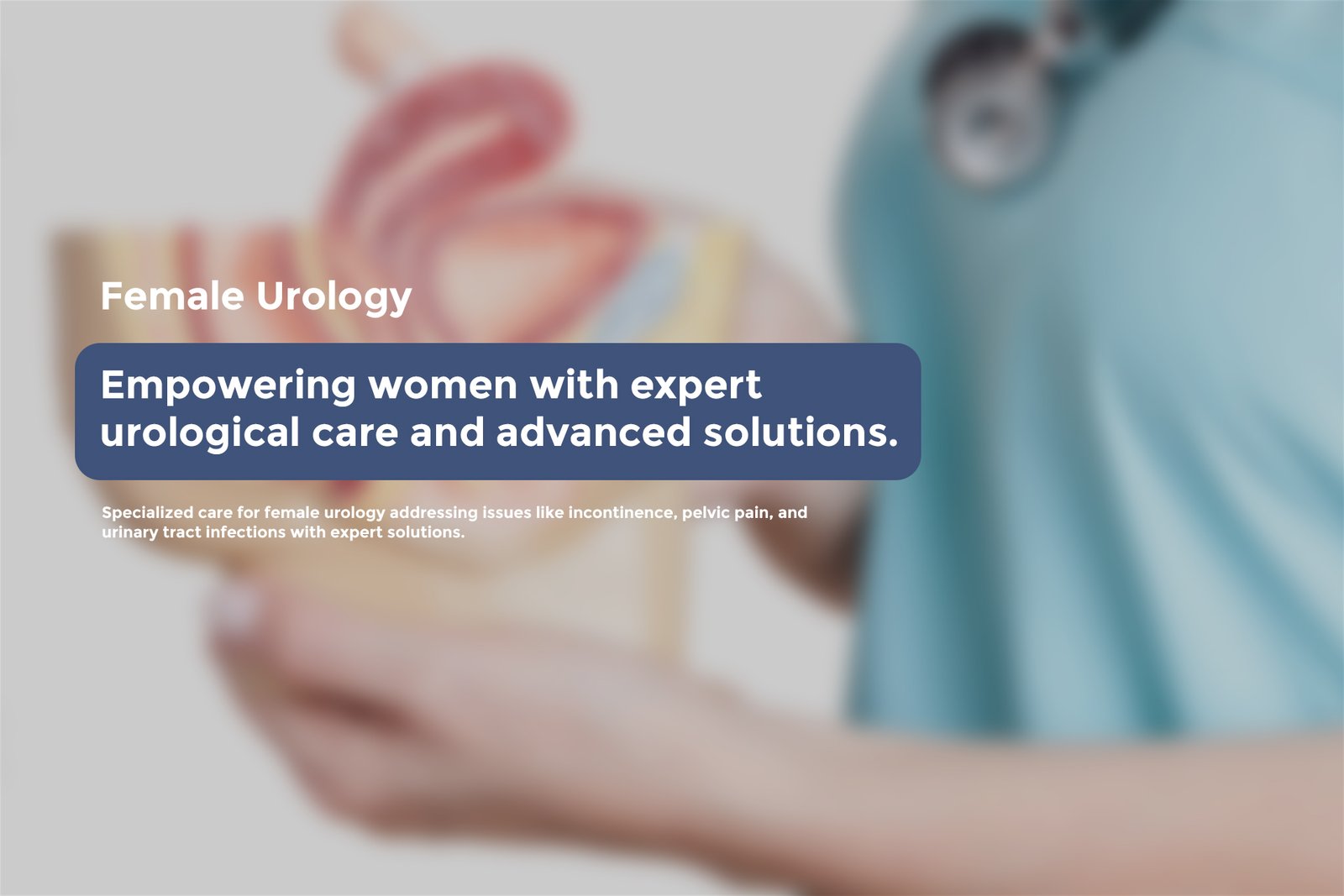 Female Urology

Empowering women with expert urological care and advanced solutions.

Specialized care for female urology addressing issues like incontinence, pelvic pain, and urinary tract infections with expert solutions.